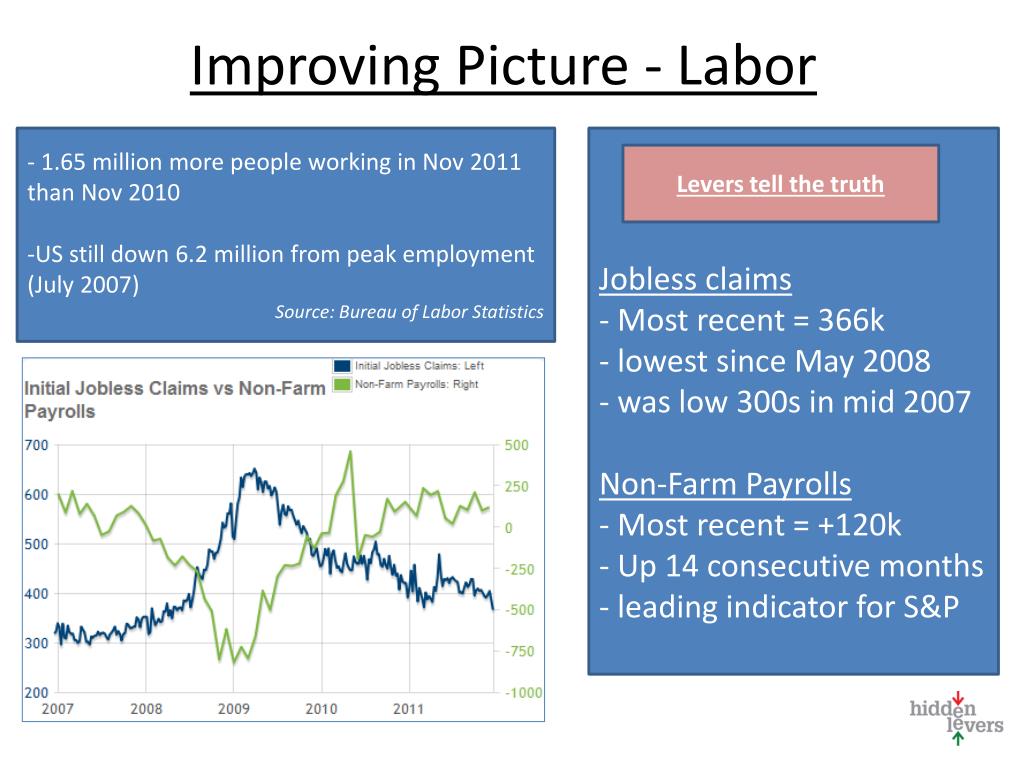 Improving Picture - Labor

- 1.65 million more people working in Nov 2011 than Nov 2010

-US still down 6.2 million from peak employment (July 2007)

Source: Bureau of Labor Statistics

Initial Jobless Claims vs Non-Farm Payrolls

Initial Jobless Claims: Left
Non-Farm Payrolls: Right

700
600
500
400
300
200

500
250
0
-250
-500
-750
-1000

2007
2008
2009
2010
2011

Levers tell the truth

Jobless claims
- Most recent = 366k
- lowest since May 2008
- was low 300s in mid 2007

Non-Farm Payrolls
- Most recent = +120k
- Up 14 consecutive months
- leading indicator for S&P

hidden levers